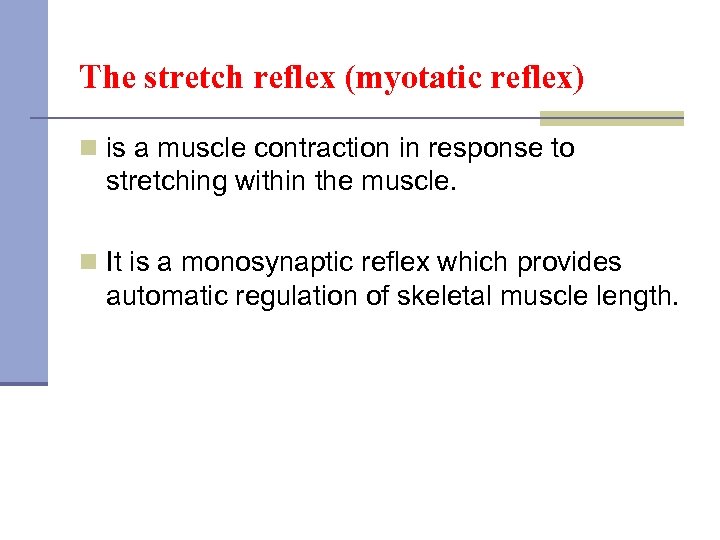 The stretch reflex (myotatic reflex)

is a muscle contraction in response to stretching within the muscle.

It is a monosynaptic reflex which provides automatic regulation of skeletal muscle length.